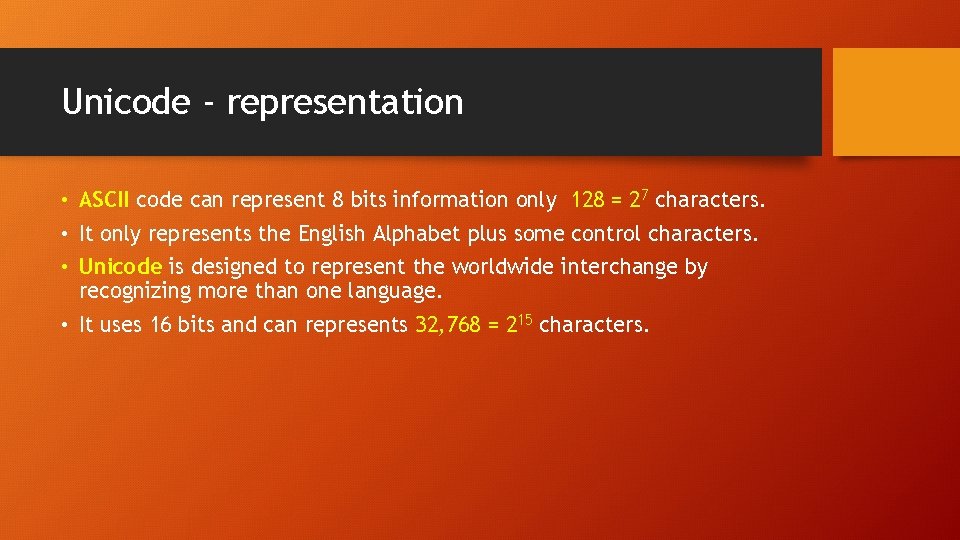 Unicode - representation

• ASCII code can represent 8 bits information only $128 = 2^7$ characters.
• It only represents the English Alphabet plus some control characters.
• Unicode is designed to represent the worldwide interchange by recognizing more than one language.
• It uses 16 bits and can represents $32,768 = 2^{15}$ characters.